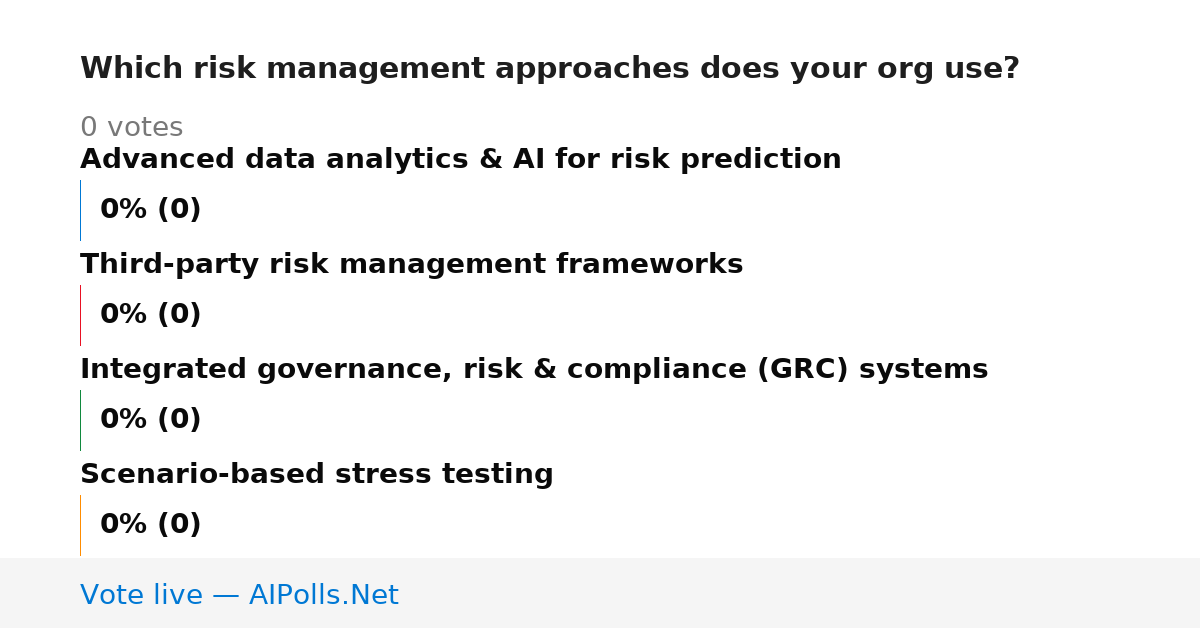 Which risk management approaches does your org use?

0 votes

Advanced data analytics & AI for risk prediction

0% (0)

Third-party risk management frameworks

0% (0)

Integrated governance, risk & compliance (GRC) systems

0% (0)

Scenario-based stress testing

0% (0)

Vote live — AIPolls.Net